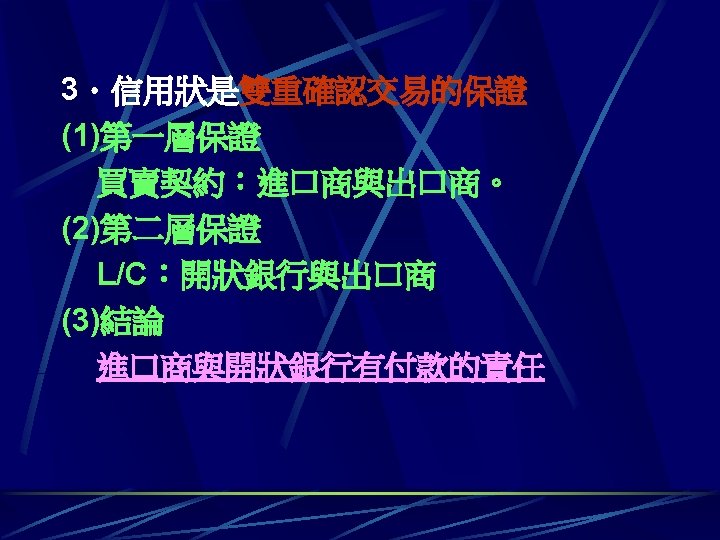 3．信用狀是雙重確認交易的保證

(1)第一層保證

買賣契約：進口商與出口商。

(2)第二層保證

L/C：開狀銀行與出口商

(3)結論

進口商與開狀銀行有付款的責任